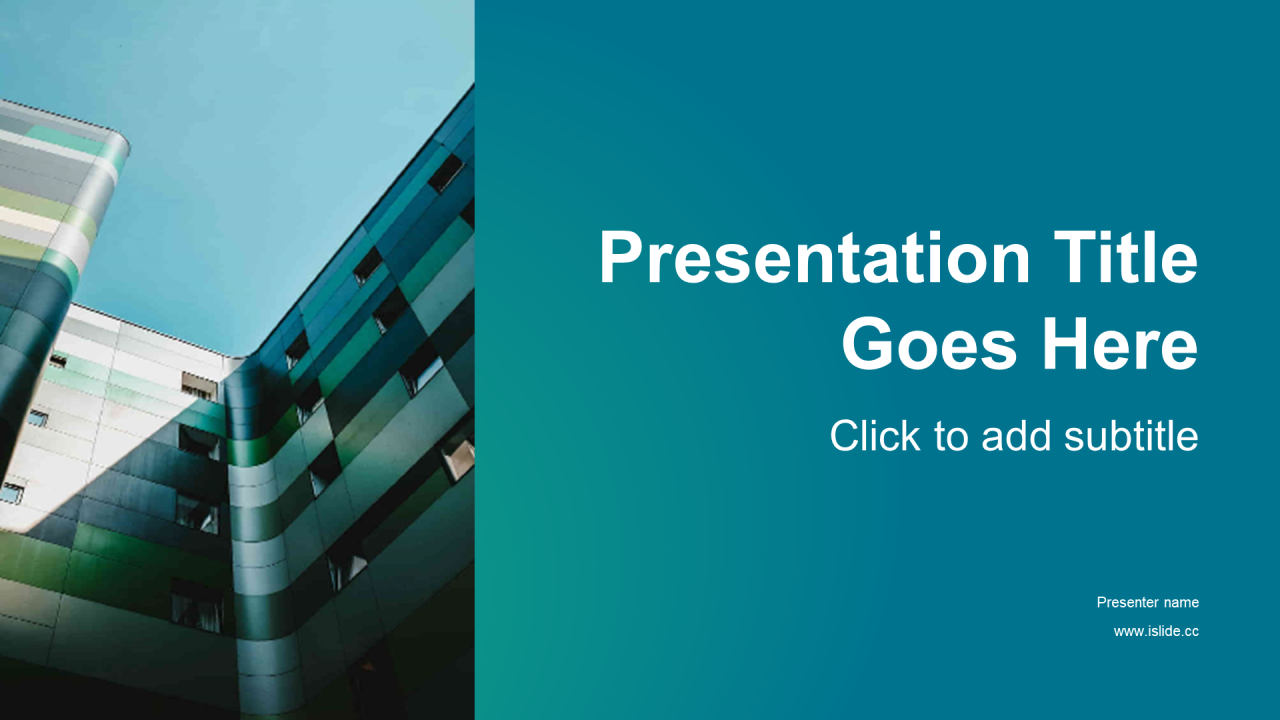 Presentation Title Goes Here

Click to add subtitle

Presenter name

www.islide.cc